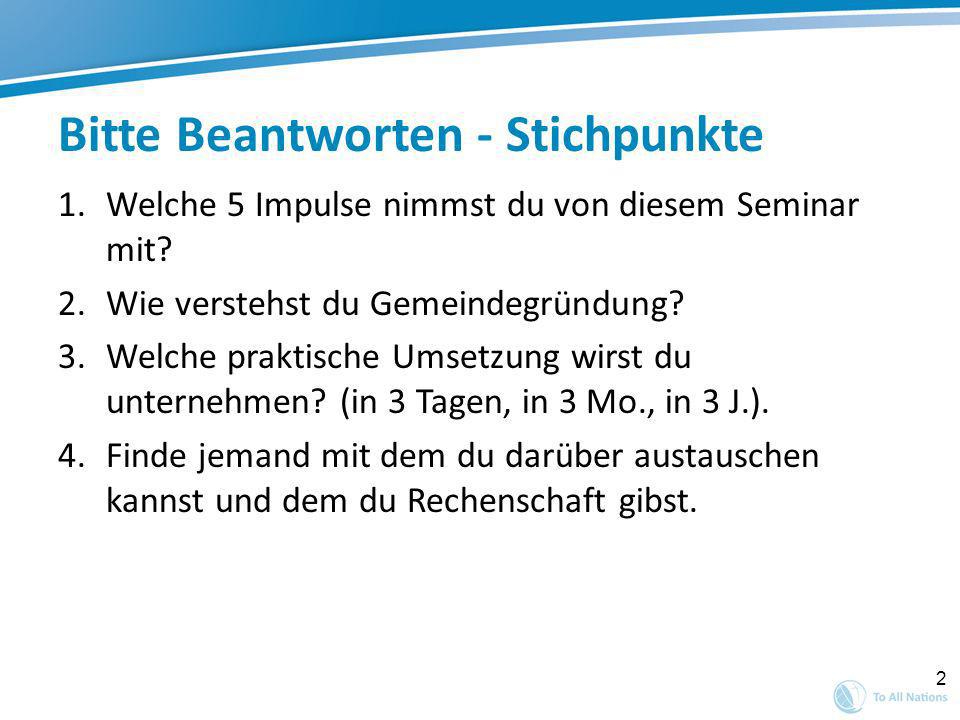 Bitte Beantworten - Stichpunkte

1. Welche 5 Impulse nimmst du von diesem Seminar mit?

2. Wie verstehst du Gemeindegründung?

3. Welche praktische Umsetzung wirst du unternehmen? (in 3 Tagen, in 3 Mo., in 3 J.).

4. Finde jemand mit dem du darüber austauschen kannst und dem du Rechenschaft gibst.

2

To All Nations